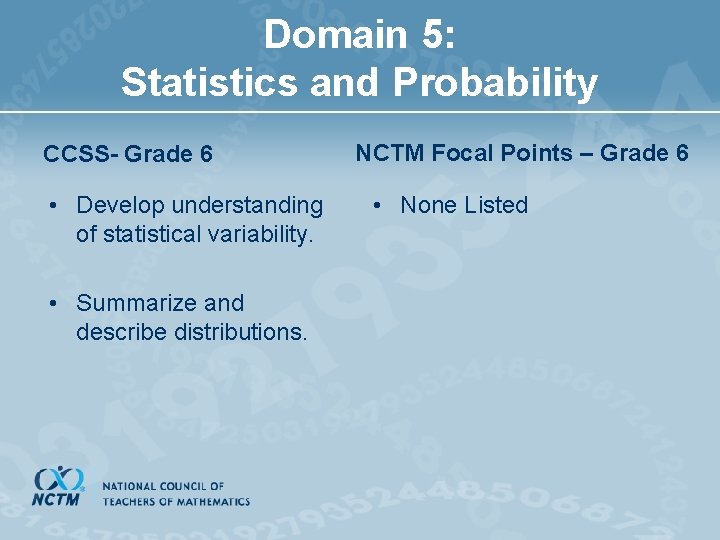 Domain 5:
Statistics and Probability

CCSS- Grade 6

• Develop understanding of statistical variability.

• Summarize and describe distributions.

NCTM Focal Points – Grade 6

• None Listed

NCTM
NATIONAL COUNCIL OF
TEACHERS OF MATHEMATICS